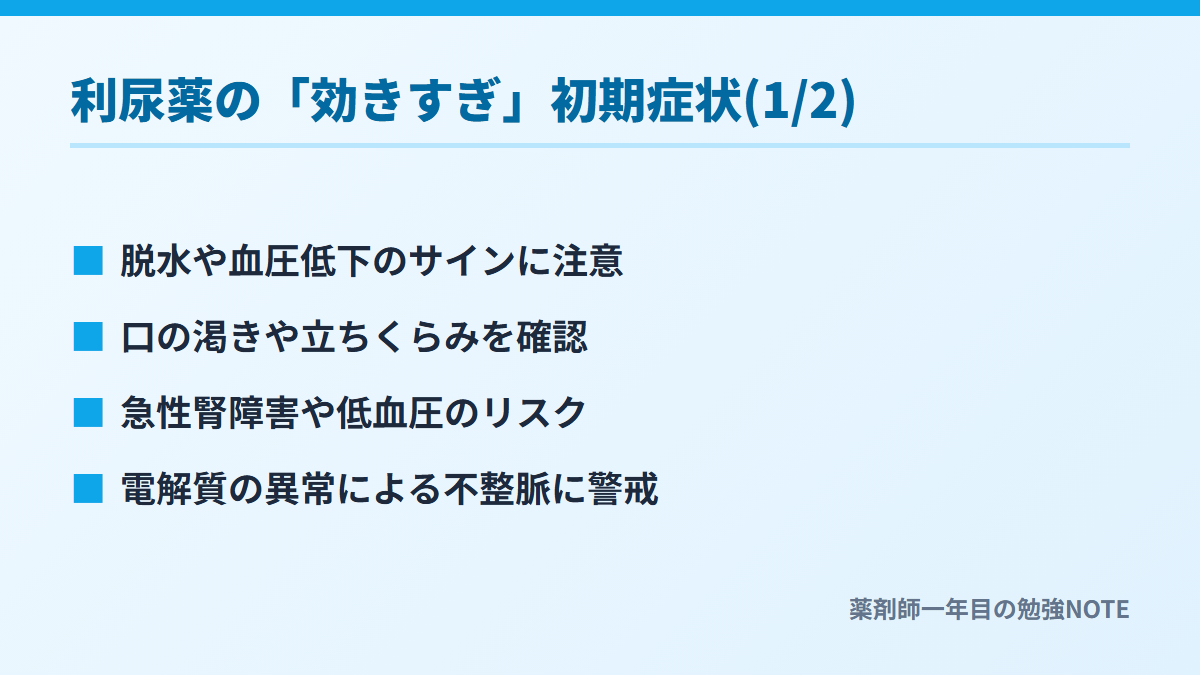 利尿薬の「効きすぎ」初期症状(1/2)

■ 脱水や血圧低下のサインに注意

■ 口の渇きや立ちくらみを確認

■ 急性腎障害や低血圧のリスク

■ 電解質の異常による不整脈に警戒

薬剤師一年目の勉強NOTE